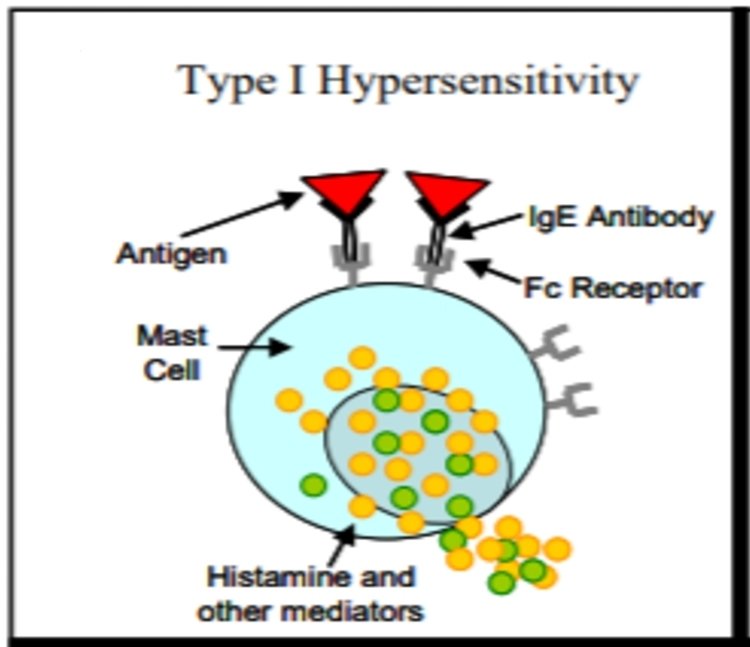 Type I Hypersensitivity

Antigen

IgE Antibody

Fc Receptor

Mast Cell

Histamine and other mediators